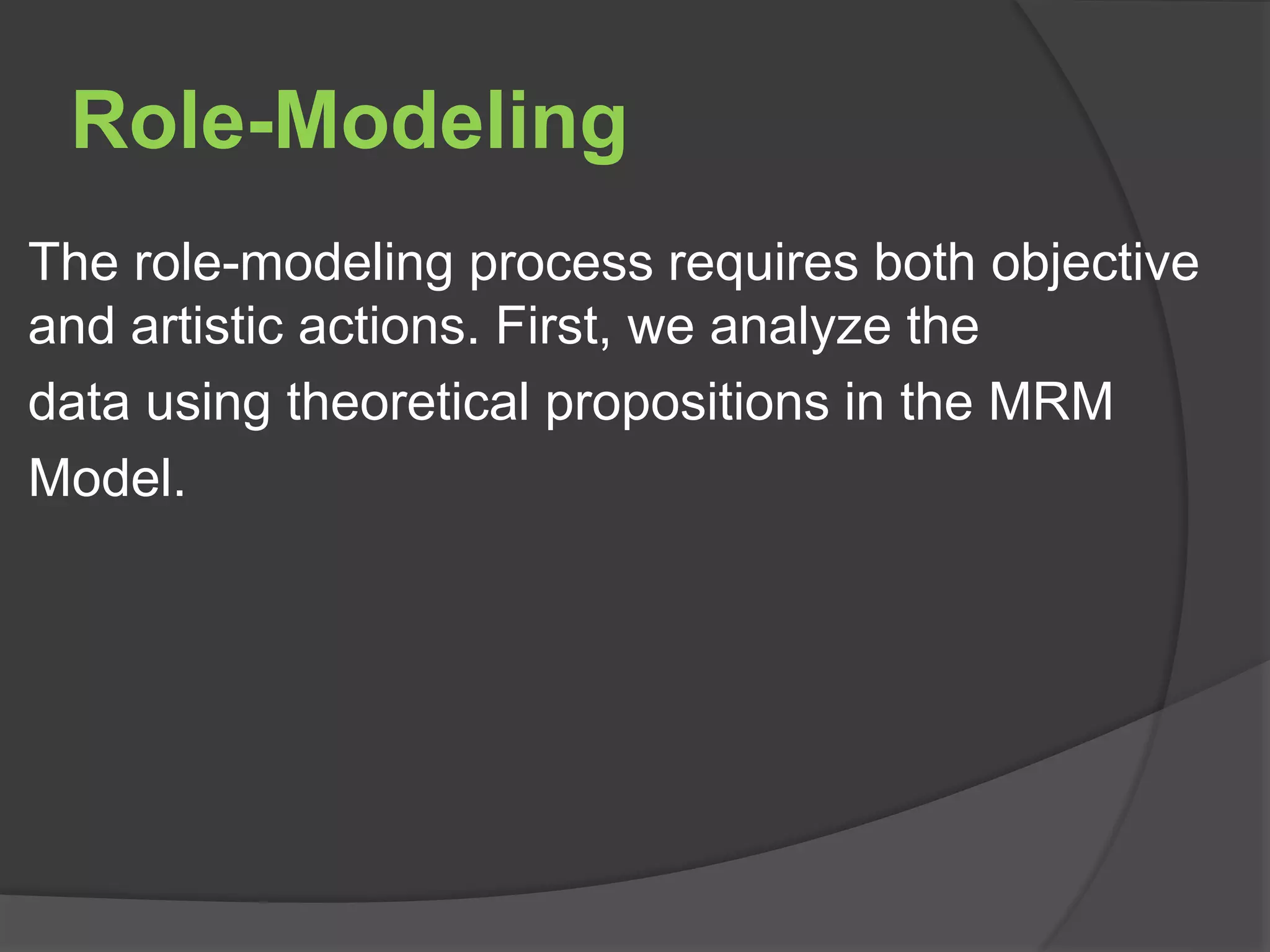 Role-Modeling

The role-modeling process requires both objective and artistic actions. First, we analyze the data using theoretical propositions in the MRM Model.